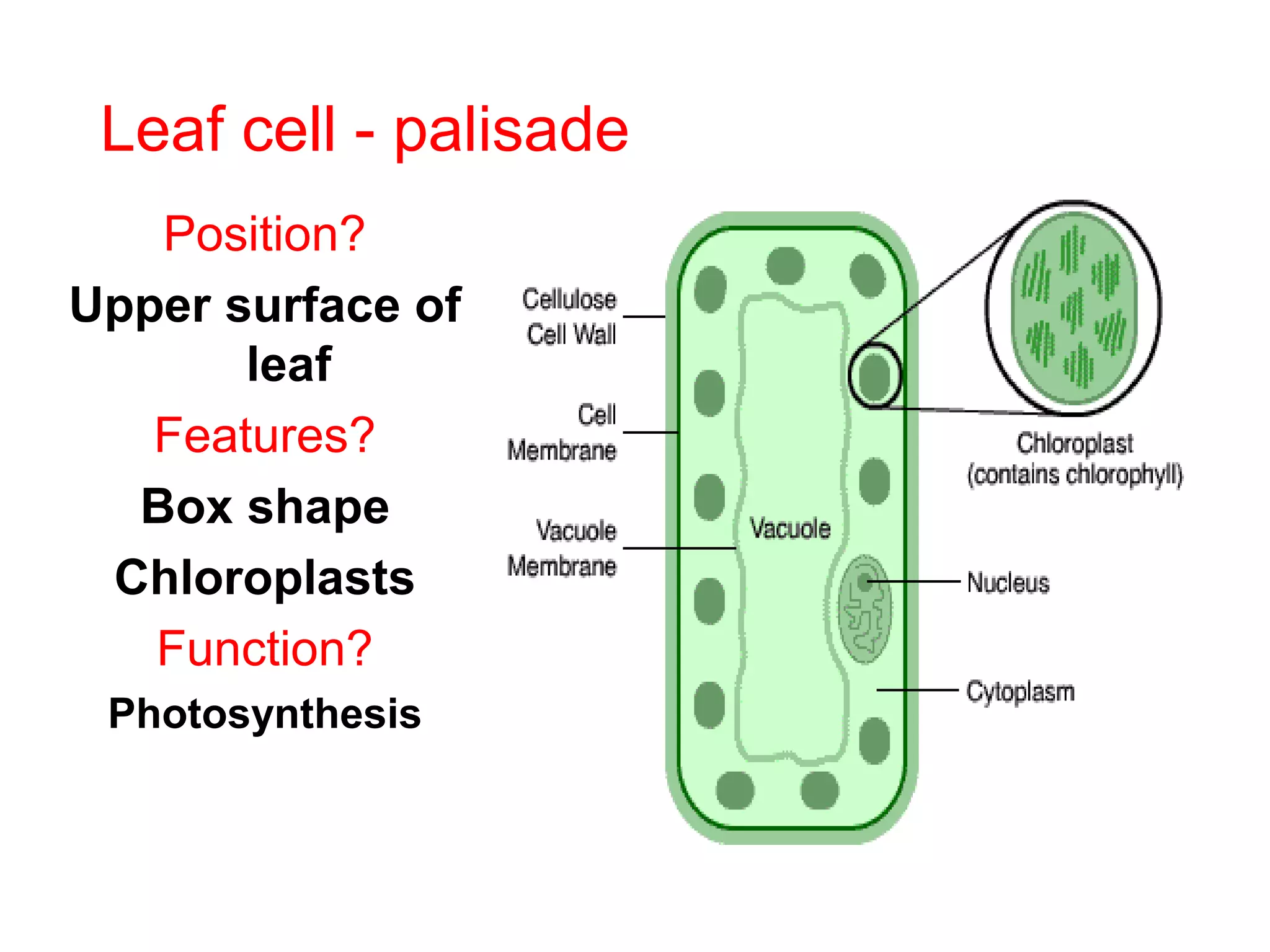 Leaf cell - palisade

Position?

Upper surface of leaf

Features?

Box shape

Chloroplasts

Function?

Photosynthesis

Cellulose Cell Wall

Cell Membrane

Vacuole Membrane

Vacuole

Chloroplast (contains chlorophyll)

Nucleus

Cytoplasm